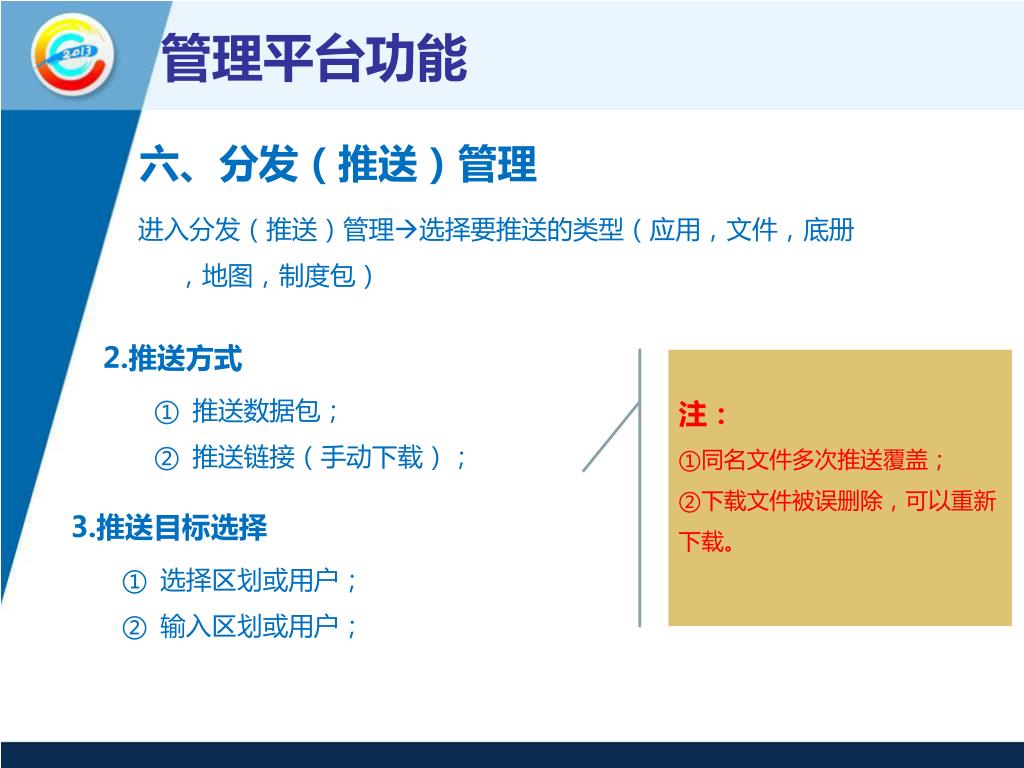 2013

管理平台功能

六、分发（推送）管理

进入分发（推送）管理→选择要推送的类型（应用，文件，底册，地图，制度包）

2.推送方式

① 推送数据包；

② 推送链接（手动下载）；

3.推送目标选择

① 选择区划或用户；

② 输入区划或用户；

注：

①同名文件多次推送覆盖；

②下载文件被误删除，可以重新下载。